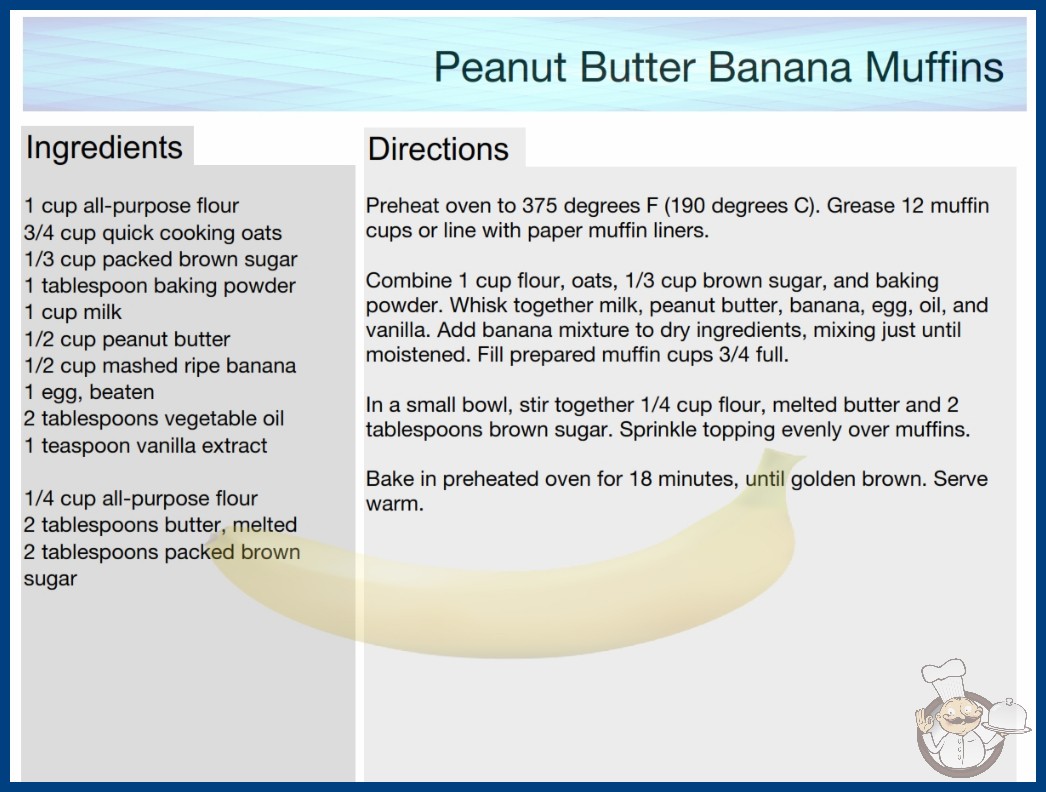 Peanut Butter Banana Muffins

Ingredients

1 cup all-purpose flour
3/4 cup quick cooking oats
1/3 cup packed brown sugar
1 tablespoon baking powder
1 cup milk
1/2 cup peanut butter
1/2 cup mashed ripe banana
1 egg, beaten
2 tablespoons vegetable oil
1 teaspoon vanilla extract

1/4 cup all-purpose flour
2 tablespoons butter, melted
2 tablespoons packed brown sugar

Directions

Preheat oven to 375 degrees F (190 degrees C). Grease 12 muffin cups or line with paper muffin liners.

Combine 1 cup flour, oats, 1/3 cup brown sugar, and baking powder. Whisk together milk, peanut butter, banana, egg, oil, and vanilla. Add banana mixture to dry ingredients, mixing just until moistened. Fill prepared muffin cups 3/4 full.

In a small bowl, stir together 1/4 cup flour, melted butter and 2 tablespoons brown sugar. Sprinkle topping evenly over muffins.

Bake in preheated oven for 18 minutes, until golden brown. Serve warm.